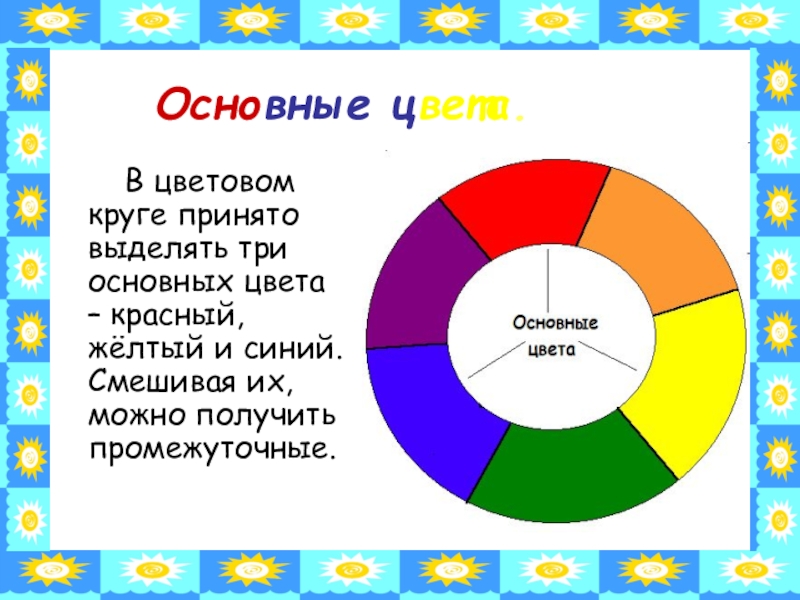 Основные цвета.

В цветовом круге принято выделять три основных цвета – красный, жёлтый и синий. Смешивая их, можно получить промежуточные.

Основные цвета